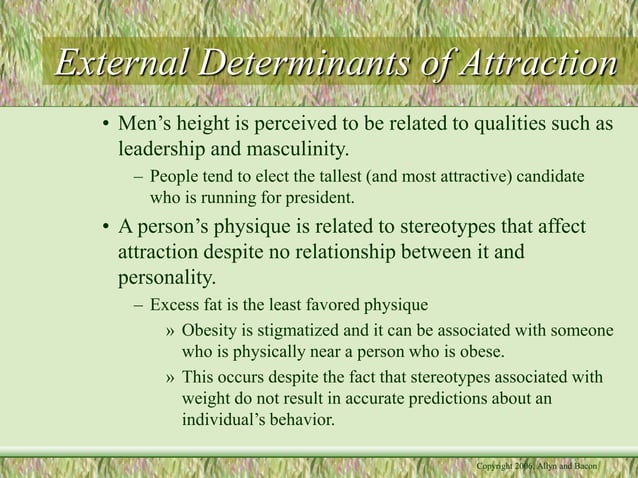 External Determinants of Attraction

• Men's height is perceived to be related to qualities such as leadership and masculinity.

– People tend to elect the tallest (and most attractive) candidate who is running for president.

• A person's physique is related to stereotypes that affect attraction despite no relationship between it and personality.

– Excess fat is the least favored physique

» Obesity is stigmatized and it can be associated with someone who is physically near a person who is obese.

» This occurs despite the fact that stereotypes associated with weight do not result in accurate predictions about an individual's behavior.

Copyright 2006, Allyn and Bacon